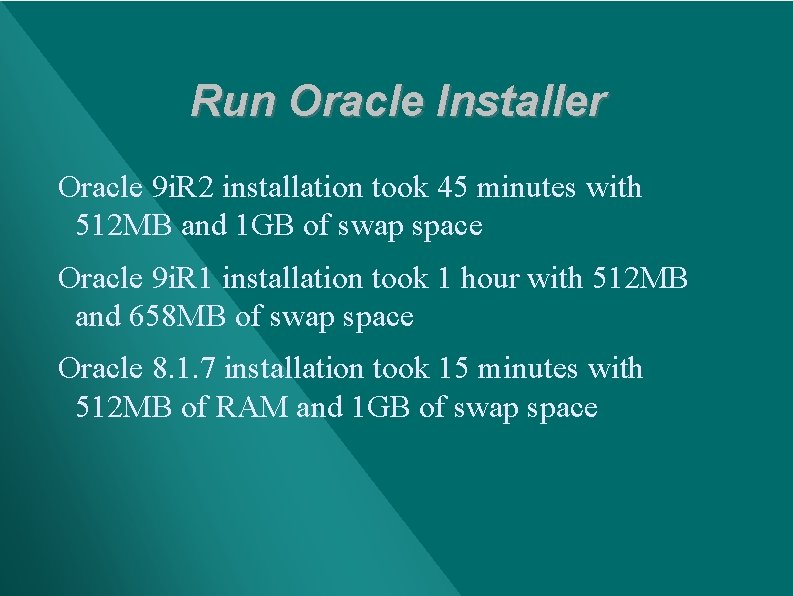 Run Oracle Installer

Oracle 9iR2 installation took 45 minutes with 512MB and 1GB of swap space

Oracle 9iR1 installation took 1 hour with 512MB and 658MB of swap space

Oracle 8.1.7 installation took 15 minutes with 512MB of RAM and 1GB of swap space